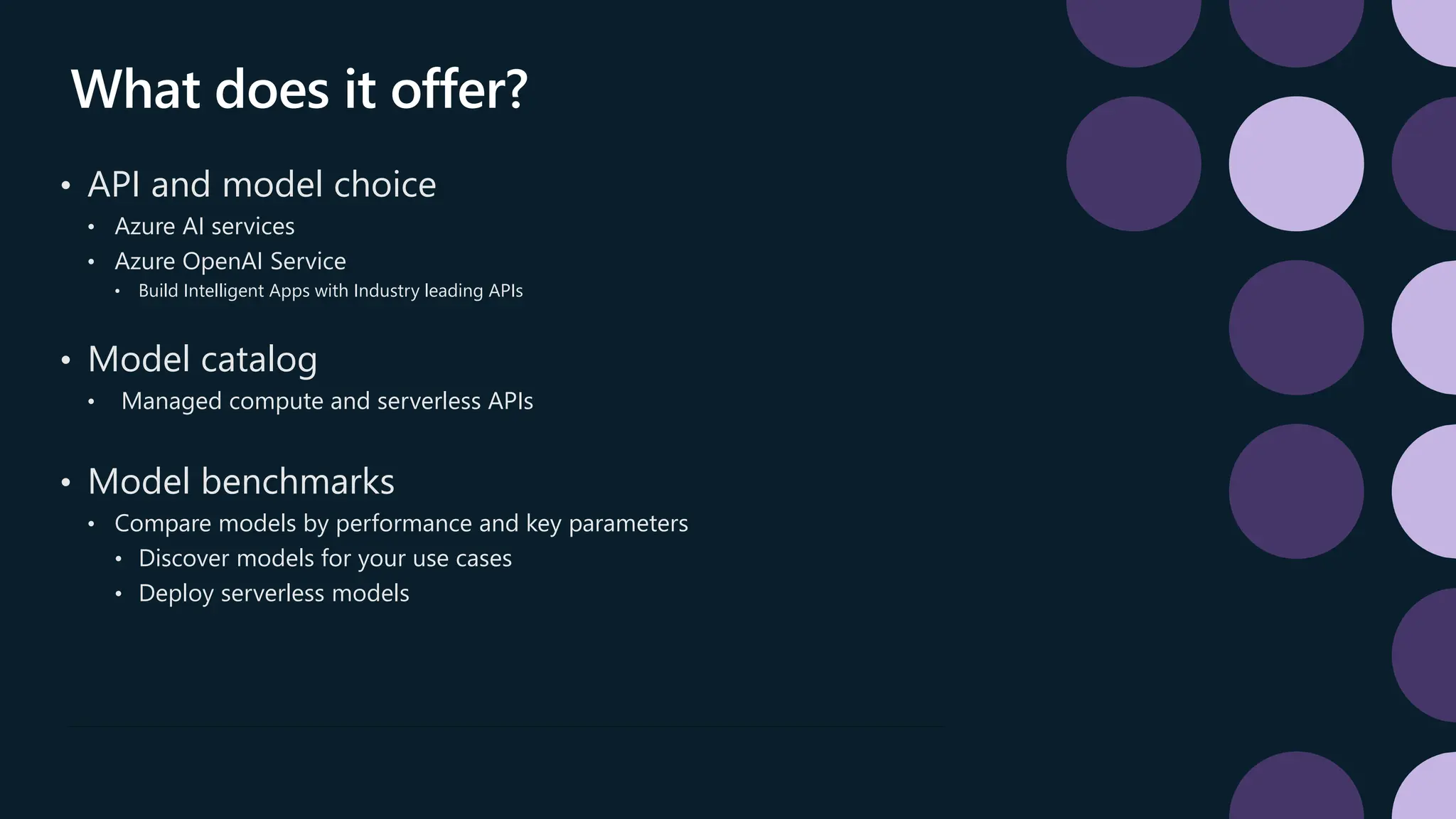 What does it offer?

• API and model choice
  • Azure AI services
  • Azure OpenAI Service
    • Build Intelligent Apps with Industry leading APIs

• Model catalog
  • Managed compute and serverless APIs

• Model benchmarks
  • Compare models by performance and key parameters
    • Discover models for your use cases
    • Deploy serverless models